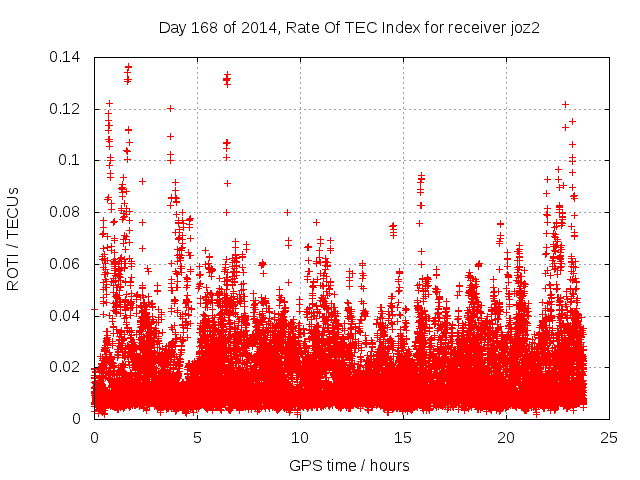 Day 168 of 2014, Rate Of TEC Index for receiver joz2

ROTI / TECUs

0.14
0.12
0.1
0.08
0.06
0.04
0.02
0

0
5
10
15
20
25

GPS time / hours